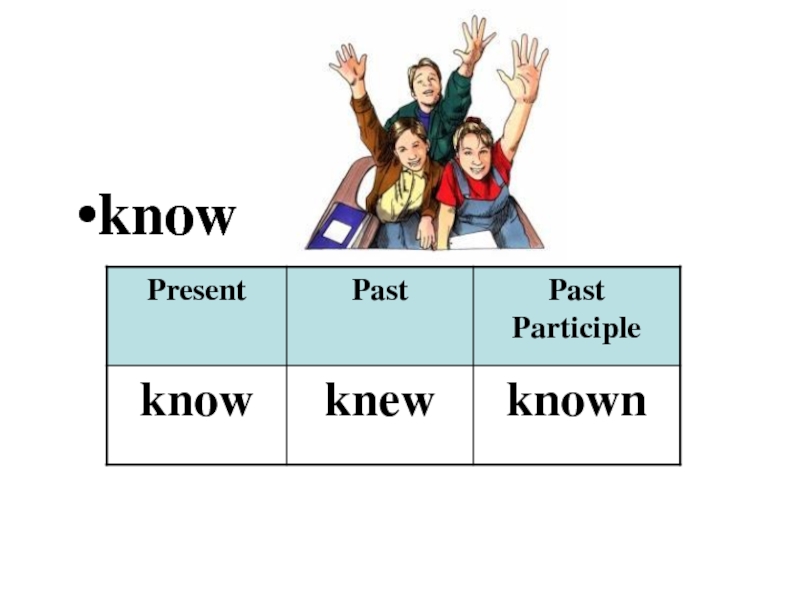 •know

| Present | Past | Past Participle |
|---|---|---|
| know | knew | known |